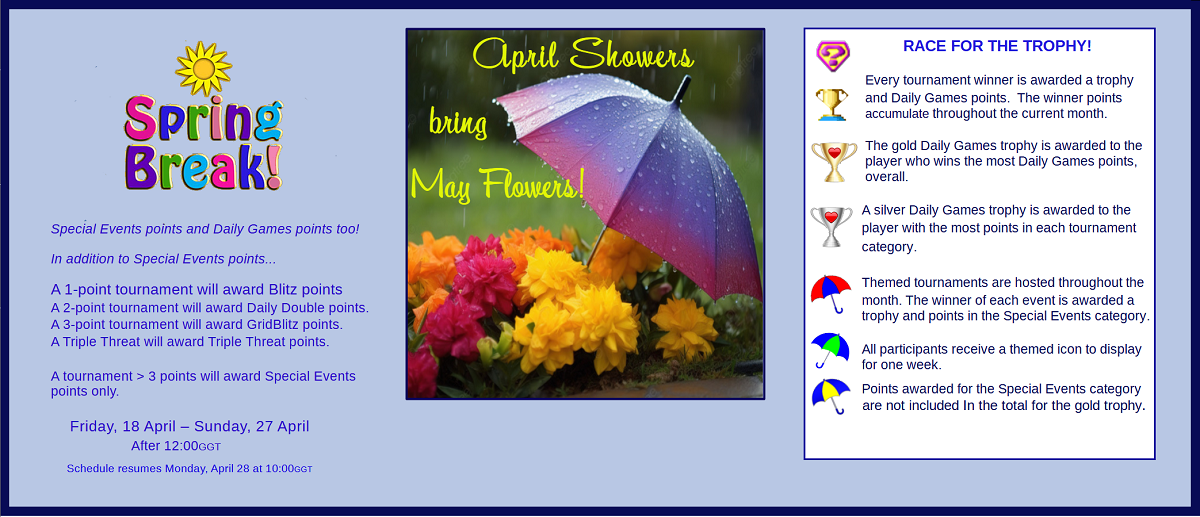 Spring Break!

Special Events points and Daily Games points too!

In addition to Special Events points...

A 1-point tournament will award Blitz points
A 2-point tournament will award Daily Double points.
A 3-point tournament will award GridBlitz points.
A Triple Threat will award Triple Threat points.

A tournament > 3 points will award Special Events points only.

Friday, 18 April – Sunday, 27 April
After 12:00GGT

Schedule resumes Monday, April 28 at 10:00GGT

April Showers bring May Flowers!

RACE FOR THE TROPHY!

Every tournament winner is awarded a trophy and Daily Games points. The winner points accumulate throughout the current month.

The gold Daily Games trophy is awarded to the player who wins the most Daily Games points, overall.

A silver Daily Games trophy is awarded to the player with the most points in each tournament category.

Themed tournaments are hosted throughout the month. The winner of each event is awarded a trophy and points in the Special Events category.

All participants receive a themed icon to display for one week.

Points awarded for the Special Events category are not included In the total for the gold trophy.